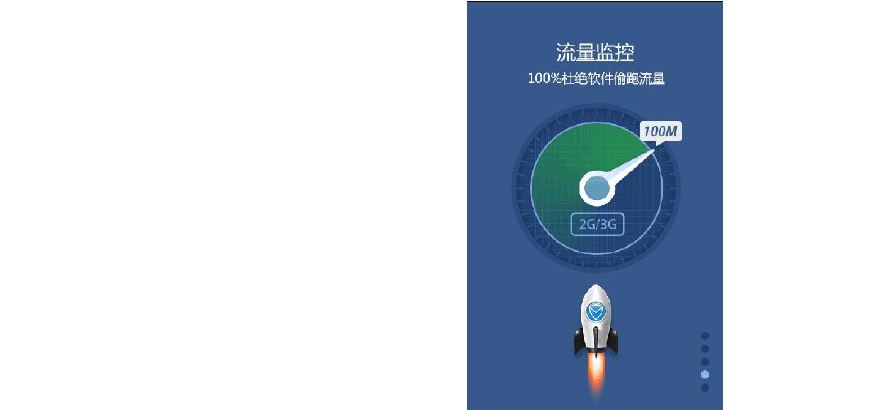 流量监控
100%杜绝软件偷跑流量

100M

2G/3G